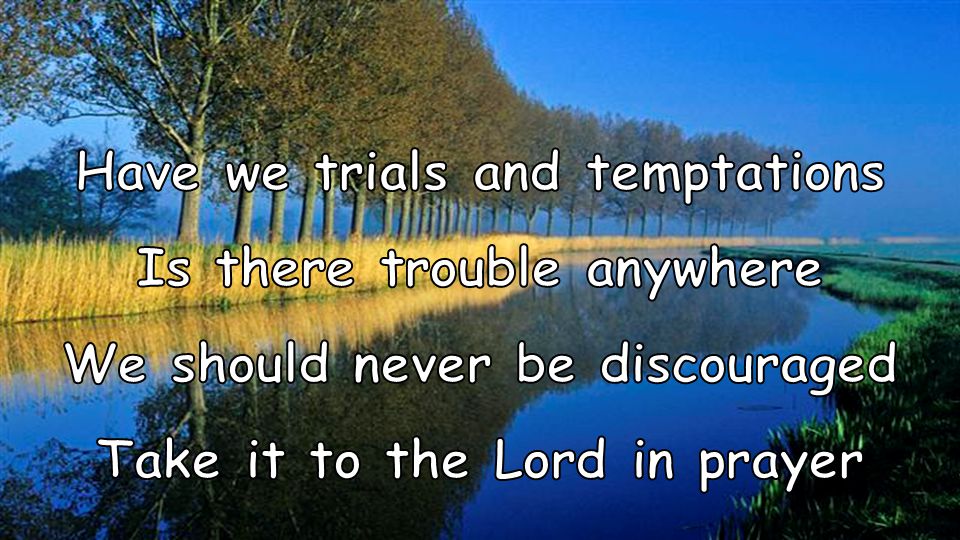 Have we trials and temptations
Is there trouble anywhere
We should never be discouraged
Take it to the Lord in prayer